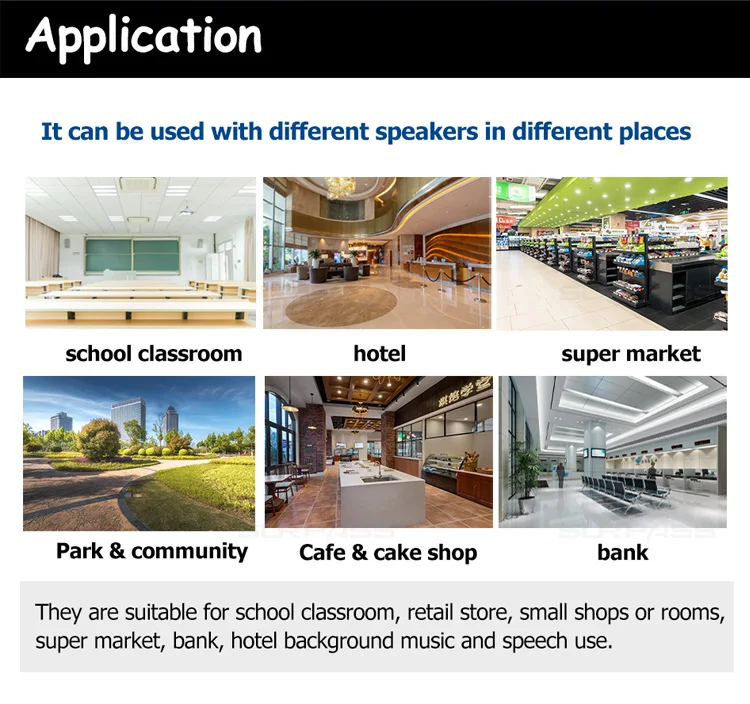 Application

It can be used with different speakers in different places

school classroom

hotel

super market

Park & community

Cafe & cake shop

bank

They are suitable for school classroom, retail store, small shops or rooms, super market, bank, hotel background music and speech use.